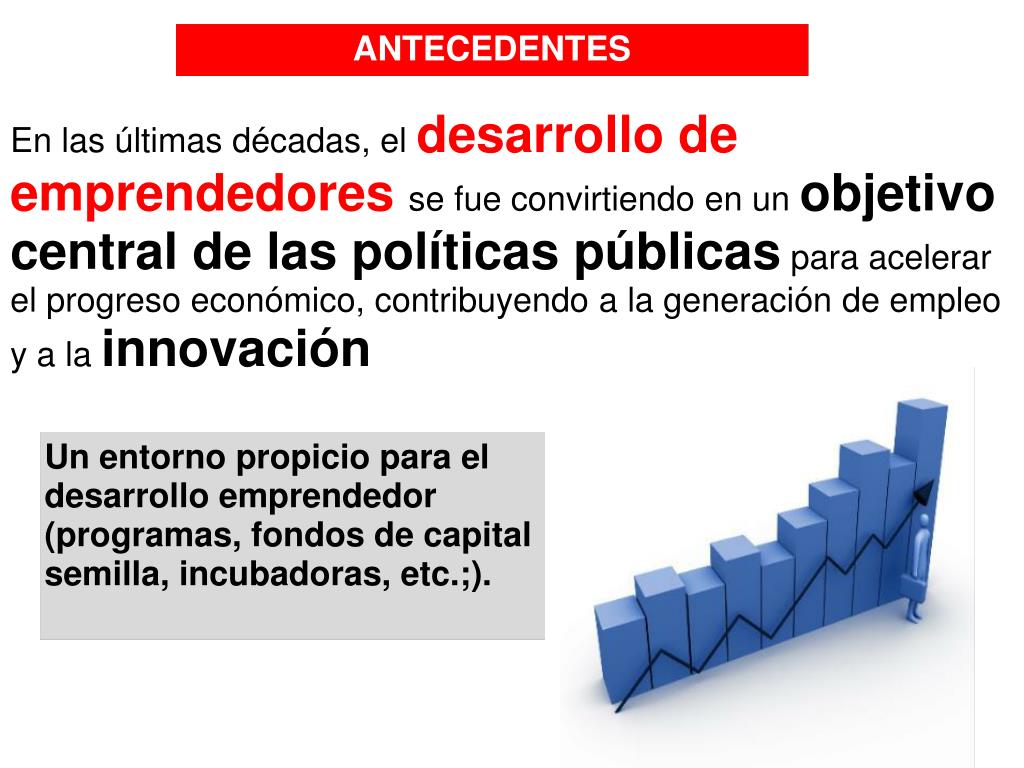 ANTECEDENTES

En las últimas décadas, el desarrollo de emprendedores se fue convirtiendo en un objetivo central de las políticas públicas para acelerar el progreso económico, contribuyendo a la generación de empleo y a la innovación

Un entorno propicio para el desarrollo emprendedor (programas, fondos de capital semilla, incubadoras, etc.;).